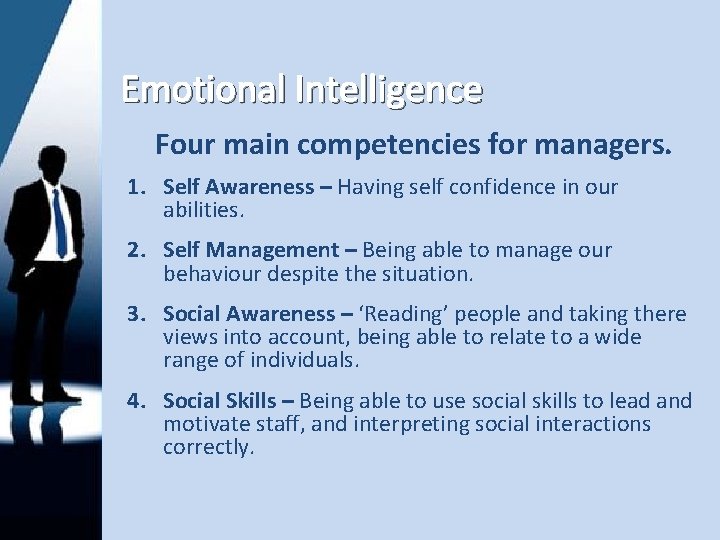 Emotional Intelligence

Four main competencies for managers.

1. Self Awareness – Having self confidence in our abilities.

2. Self Management – Being able to manage our behaviour despite the situation.

3. Social Awareness – 'Reading' people and taking there views into account, being able to relate to a wide range of individuals.

4. Social Skills – Being able to use social skills to lead and motivate staff, and interpreting social interactions correctly.